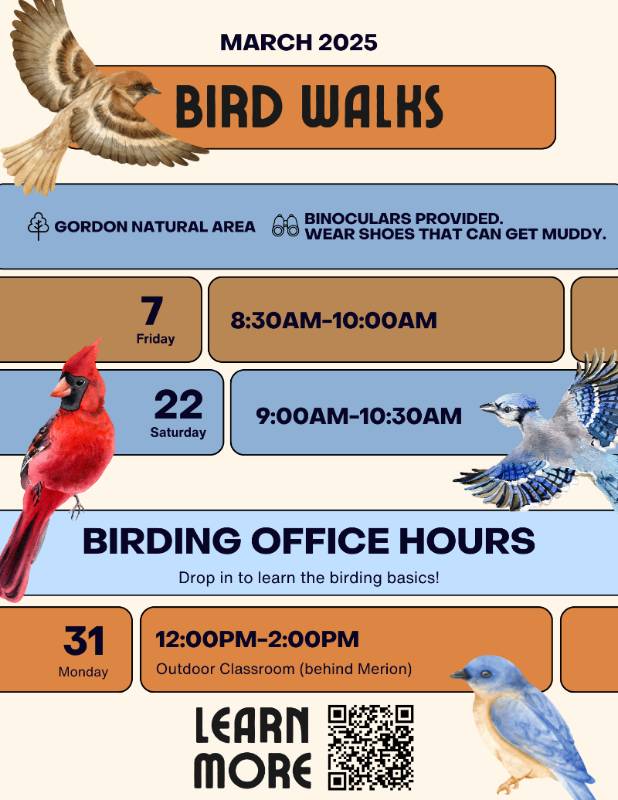 MARCH 2025

BIRD WALKS

GORDON NATURAL AREA

BINOCULARS PROVIDED.
WEAR SHOES THAT CAN GET MUDDY.

7
Friday

8:30AM-10:00AM

22
Saturday

9:00AM-10:30AM

BIRDING OFFICE HOURS

Drop in to learn the birding basics!

31
Monday

12:00PM-2:00PM
Outdoor Classroom (behind Merion)

LEARN MORE